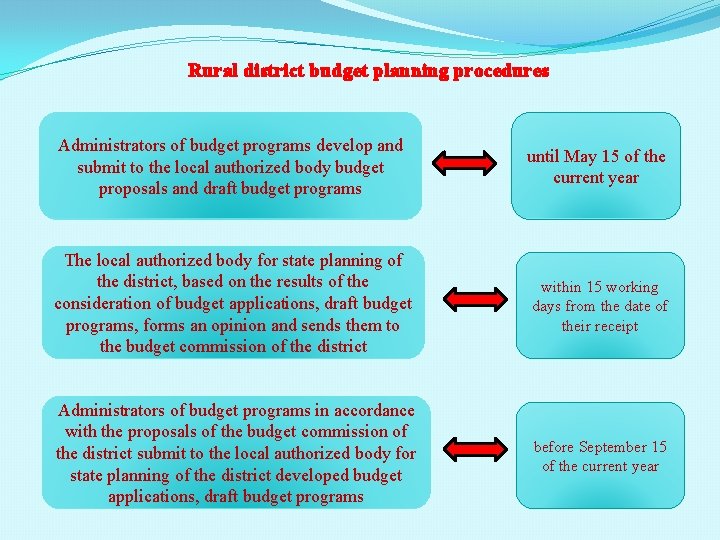 Rural district budget planning procedures

Administrators of budget programs develop and submit to the local authorized body budget proposals and draft budget programs

until May 15 of the current year

The local authorized body for state planning of the district, based on the results of the consideration of budget applications, draft budget programs, forms an opinion and sends them to the budget commission of the district

within 15 working days from the date of their receipt

Administrators of budget programs in accordance with the proposals of the budget commission of the district submit to the local authorized body for state planning of the district developed budget applications, draft budget programs

before September 15 of the current year